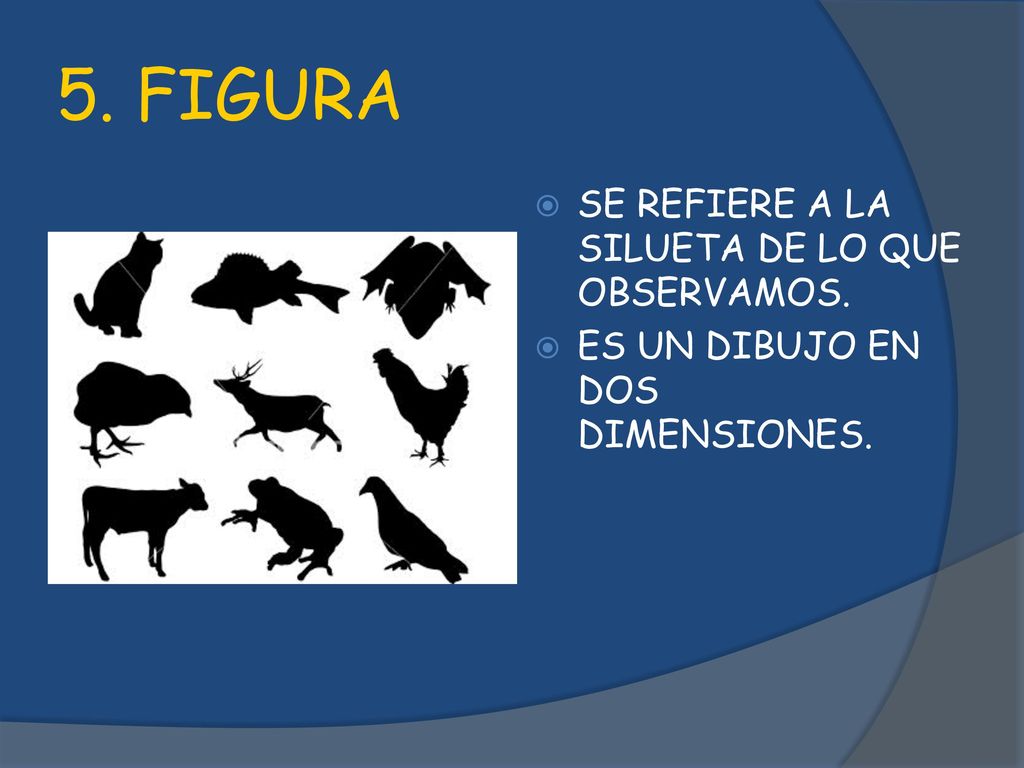 5. FIGURA

SE REFIERE A LA SILUETA DE LO QUE OBSERVAMOS.

ES UN DIBUJO EN DOS DIMENSIONES.